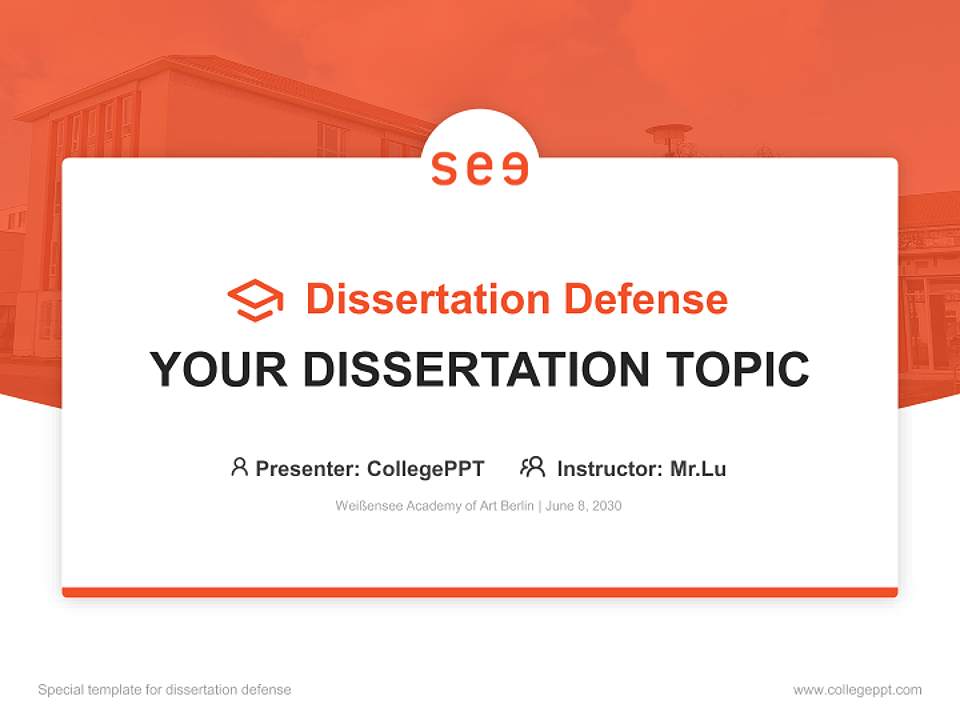 see

Dissertation Defense

YOUR DISSERTATION TOPIC

Presenter: CollegePPT Instructor: Mr.Lu

Weißensee Academy of Art Berlin | June 8, 2030

Special template for dissertation defense

www.collegeppt.com